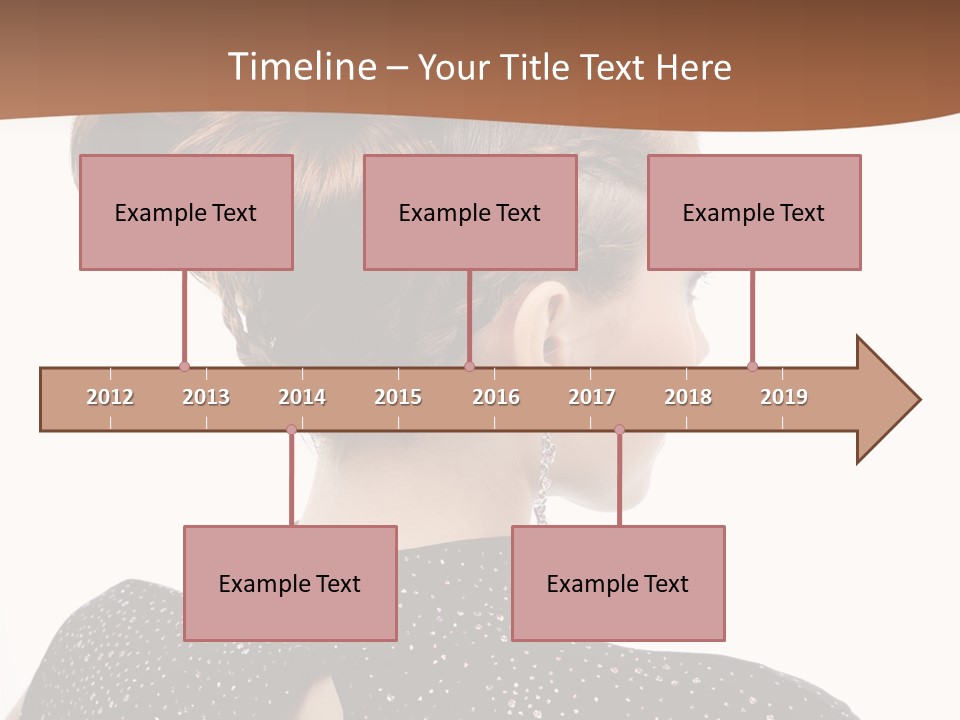 Timeline – Your Title Text Here

Example Text

Example Text

Example Text

2012 2013 2014 2015 2016 2017 2018 2019

Example Text

Example Text